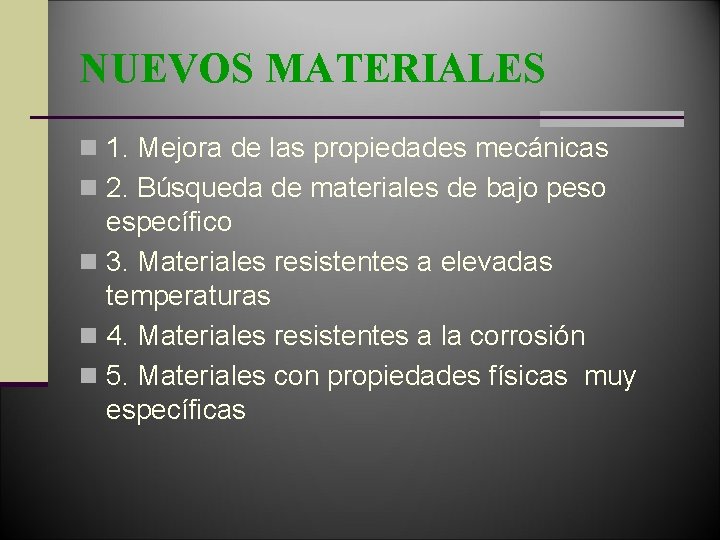 NUEVOS MATERIALES

1. Mejora de las propiedades mecánicas

2. Búsqueda de materiales de bajo peso específico

3. Materiales resistentes a elevadas temperaturas

4. Materiales resistentes a la corrosión

5. Materiales con propiedades físicas muy específicas